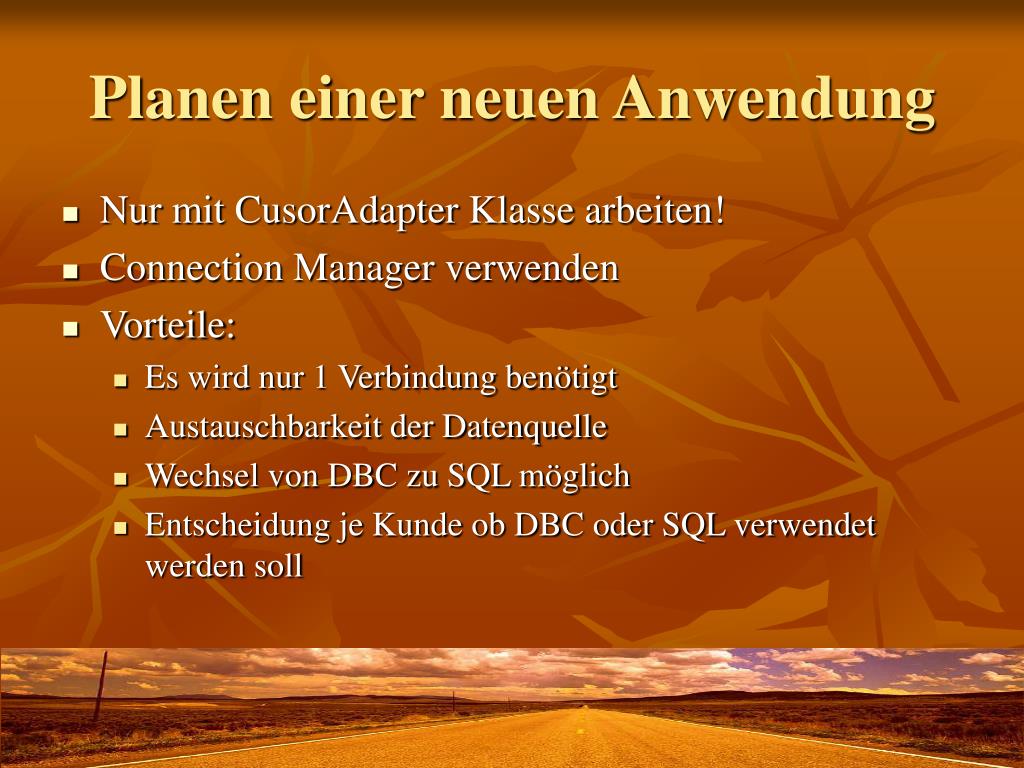 Planen einer neuen Anwendung

- Nur mit CusorAdapter Klasse arbeiten!
- Connection Manager verwenden
- Vorteile:
  - Es wird nur 1 Verbindung benötigt
  - Austauschbarkeit der Datenquelle
  - Wechsel von DBC zu SQL möglich
  - Entscheidung je Kunde ob DBC oder SQL verwendet werden soll